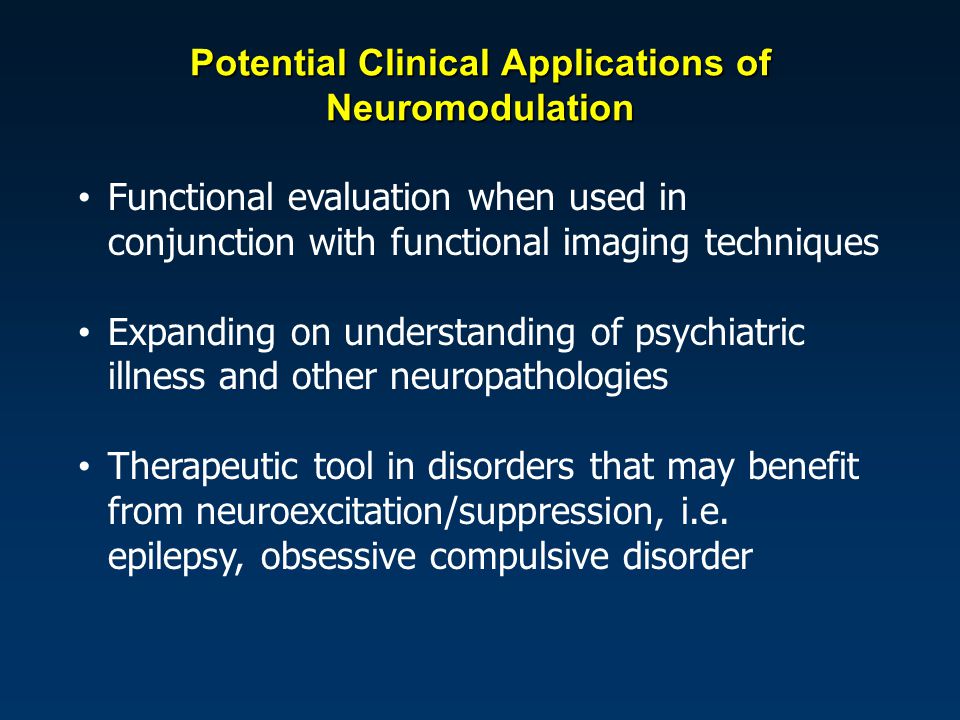 Potential Clinical Applications of Neuromodulation

• Functional evaluation when used in conjunction with functional imaging techniques

• Expanding on understanding of psychiatric illness and other neuropathologies

• Therapeutic tool in disorders that may benefit from neuroexcitation/suppression, i.e. epilepsy, obsessive compulsive disorder